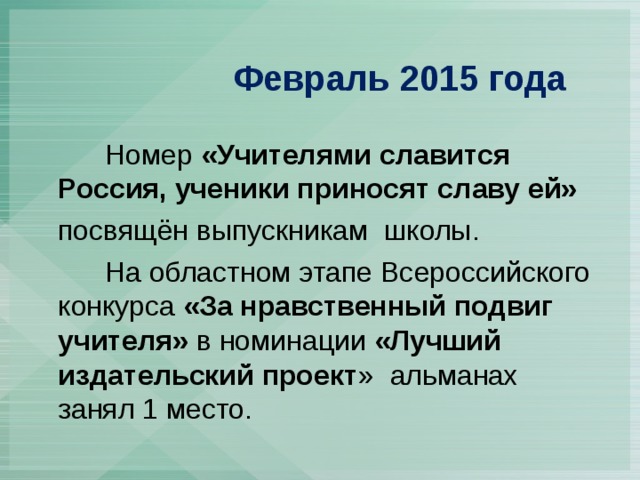 Февраль 2015 года

Номер «Учителями славится Россия, ученики приносят славу ей» посвящён выпускникам школы.

На областном этапе Всероссийского конкурса «За нравственный подвиг учителя» в номинации «Лучший издательский проект» альманах занял 1 место.